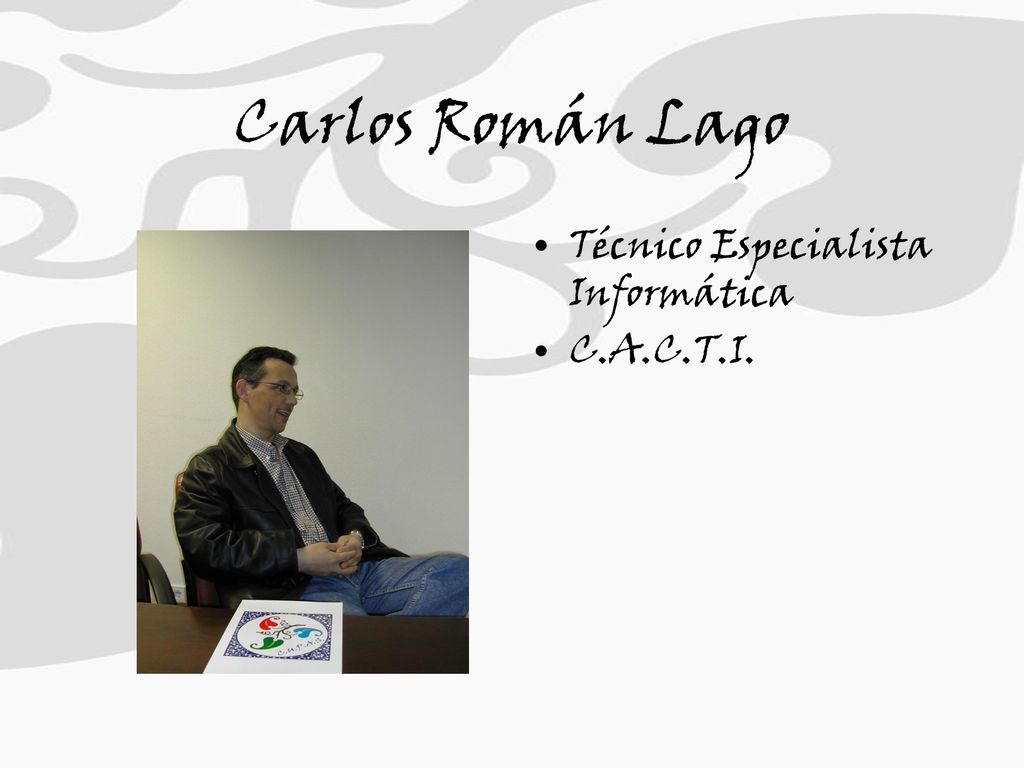 Carlos Román Lago

• Técnico Especialista Informática
• C.A.C.T.I.